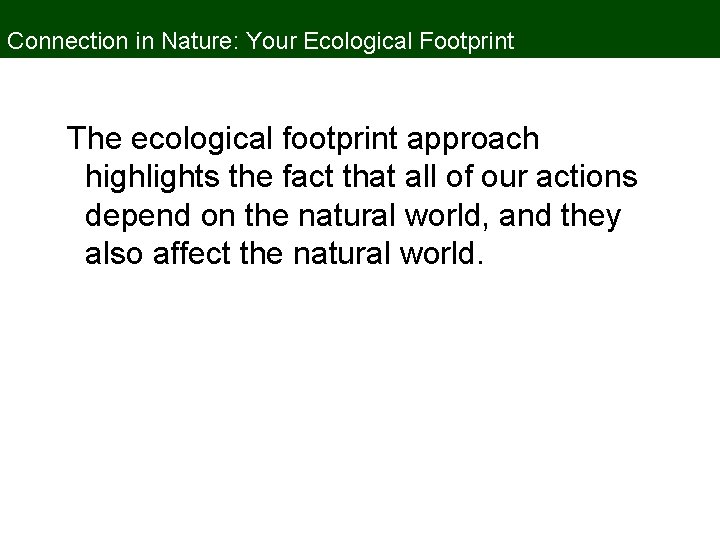 Connection in Nature: Your Ecological Footprint

The ecological footprint approach highlights the fact that all of our actions depend on the natural world, and they also affect the natural world.